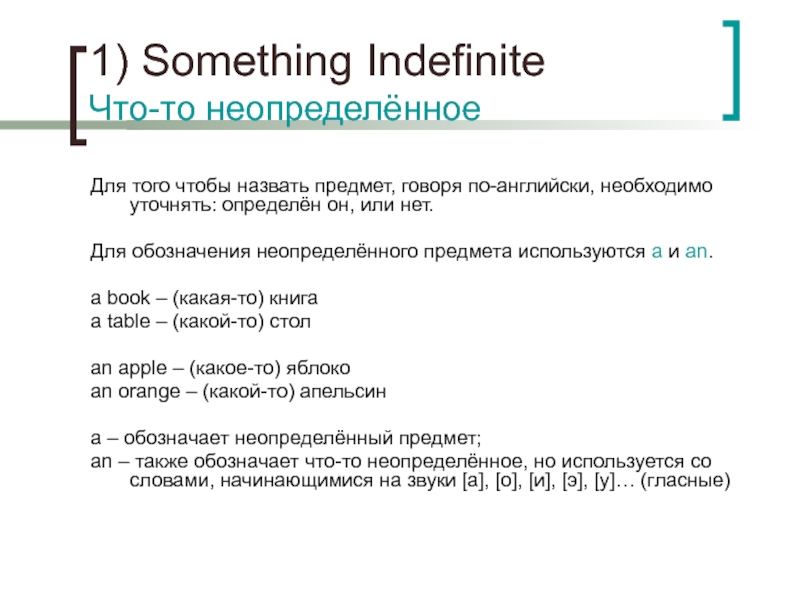 1) Something Indefinite
Что-то неопределённое

Для того чтобы назвать предмет, говоря по-английски, необходимо уточнять: определён он, или нет.

Для обозначения неопределённого предмета используются a и an.

a book – (какая-то) книга
a table – (какой-то) стол

an apple – (какое-то) яблоко
an orange – (какой-то) апельсин

a – обозначает неопределённый предмет;
an – также обозначает что-то неопределённое, но используется со словами, начинающимися на звуки [а], [о], [и], [э], [у]… (гласные)